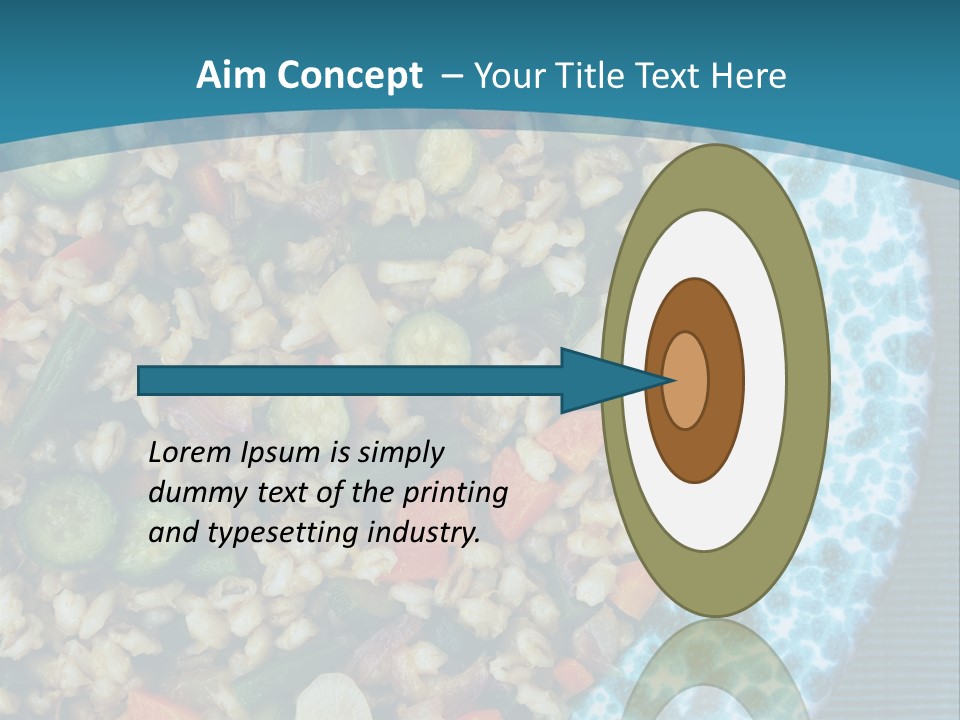 Aim Concept – Your Title Text Here

Lorem Ipsum is simply dummy text of the printing and typesetting industry.